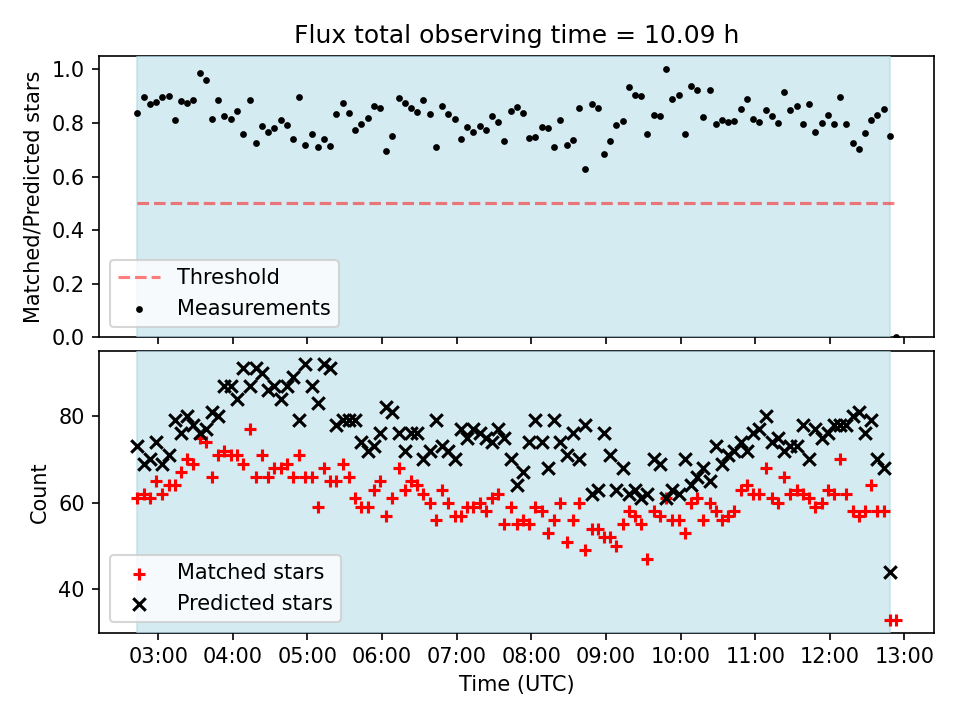 Flux total observing time = 10.09 h

Matched/Predicted stars

1.0
0.8
0.6
0.4
0.2
0.0

Threshold
Measurements

Count

80
60
40

Matched stars
Predicted stars

03:00 04:00 05:00 06:00 07:00 08:00 09:00 10:00 11:00 12:00 13:00

Time (UTC)